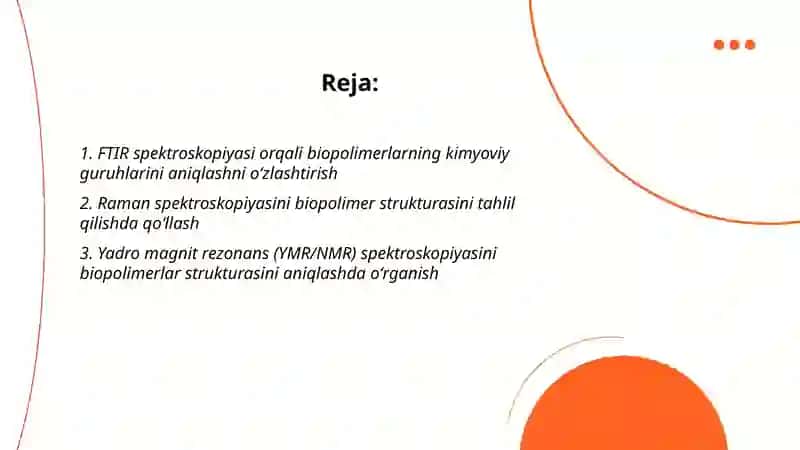 Reja:

1. FTIR spektroskopiyasi orqali biopolimerlarning kimyoviy guruhlarini aniqlashni o‘zlashtirish

2. Raman spektroskopiyasini biopolimer strukturasini tahlil qilishda qo‘llash

3. Yadro magnit rezonans (YMR/NMR) spektroskopiyasini biopolimerlar strukturasini aniqlashda o‘rganish